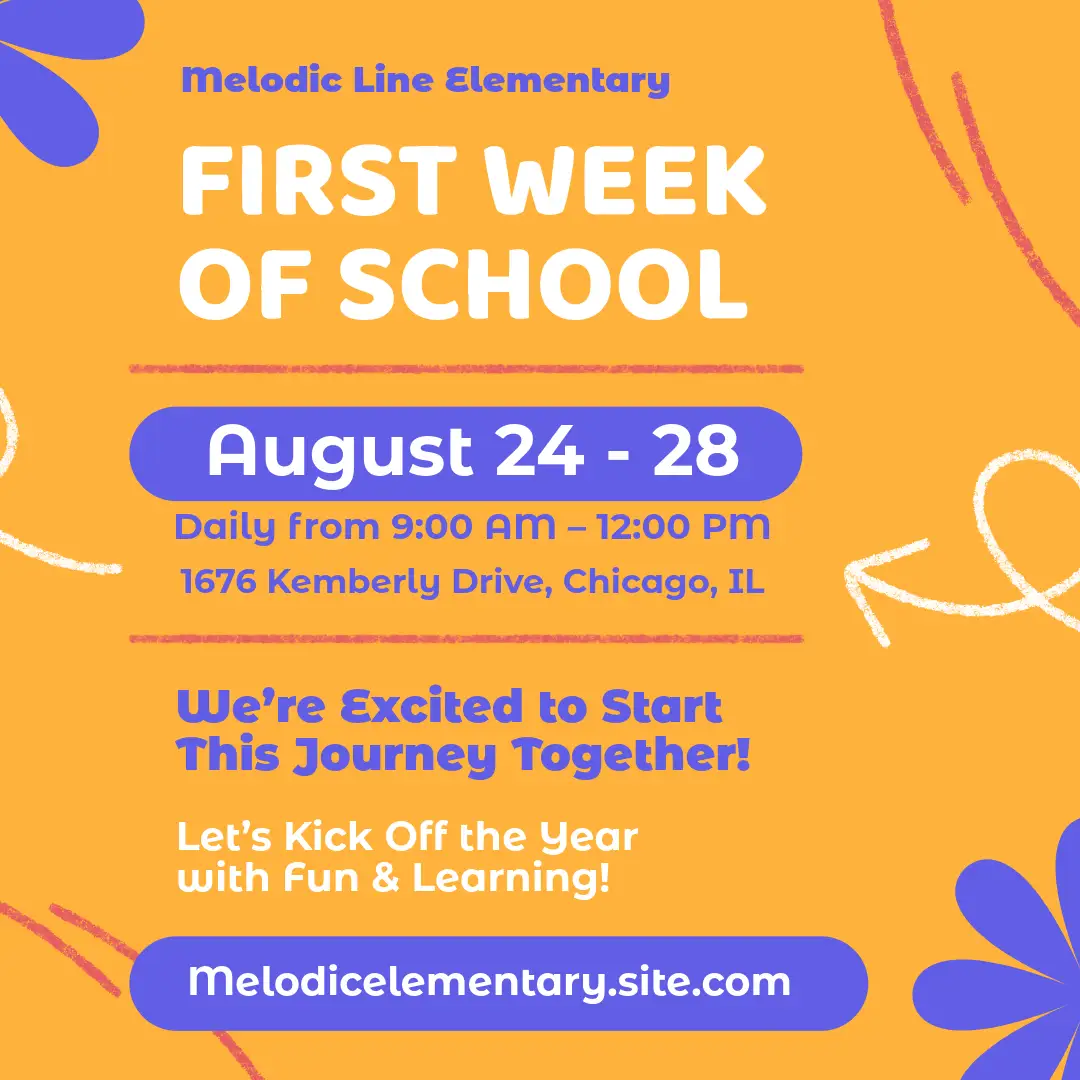 Melodic Line Elementary

FIRST WEEK OF SCHOOL

August 24 - 28

Daily from 9:00 AM – 12:00 PM

1676 Kemberly Drive, Chicago, IL

We're Excited to Start This Journey Together!

Let's Kick Off the Year with Fun & Learning!

Melodicelementary.site.com